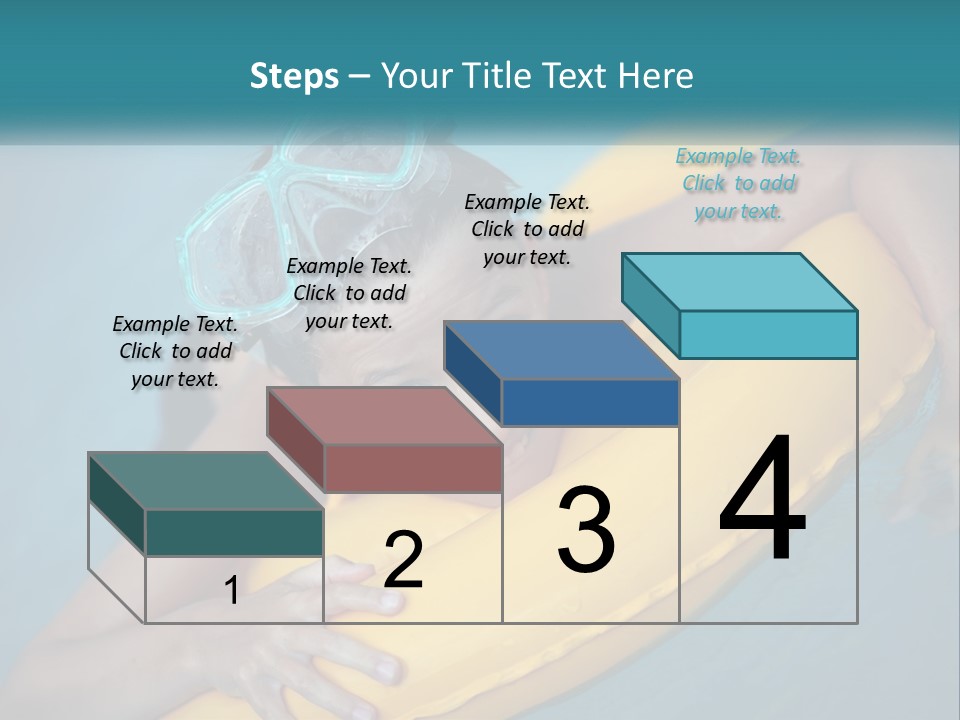 Steps – Your Title Text Here

Example Text. Click to add your text.

Example Text. Click to add your text.

Example Text. Click to add your text.

Example Text. Click to add your text.

1

2

3

4